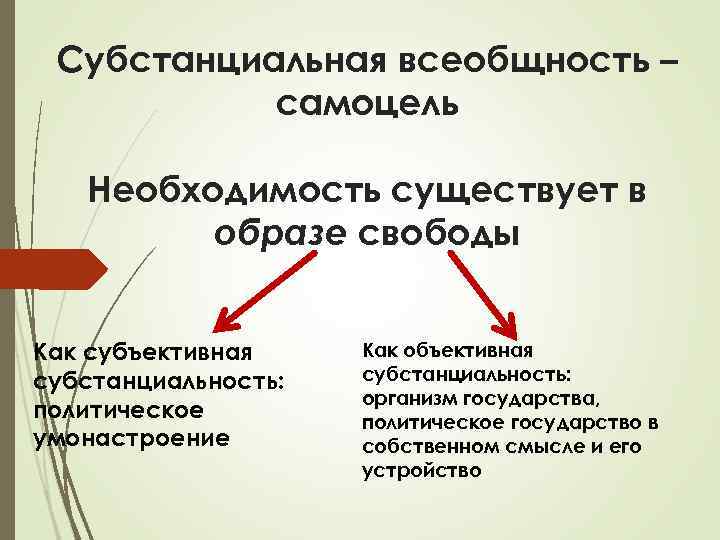 Субстанциальная всеобщность – самоцель

Необходимость существует в образе свободы

Как субъективная субстанциальность: политическое умонастроение

Как объективная субстанциальность: организм государства, политическое государство в собственном смысле и его устройство